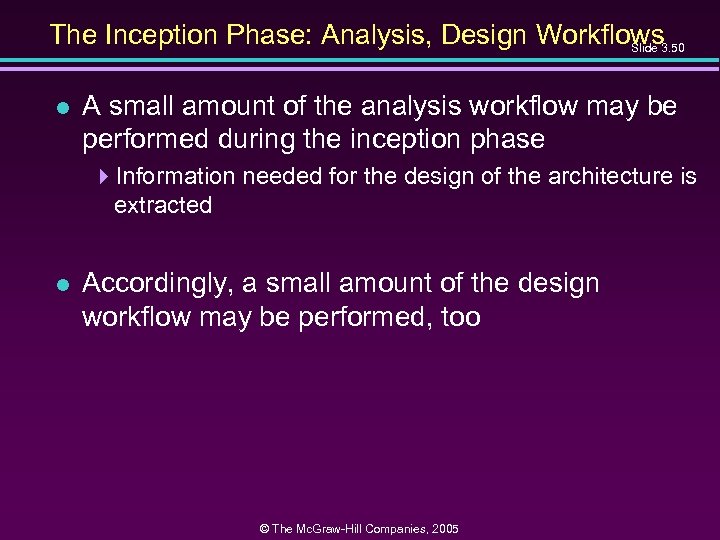 The Inception Phase: Analysis, Design Workflows

Slide 3.50

A small amount of the analysis workflow may be performed during the inception phase

Information needed for the design of the architecture is extracted

Accordingly, a small amount of the design workflow may be performed, too

© The McGraw-Hill Companies, 2005